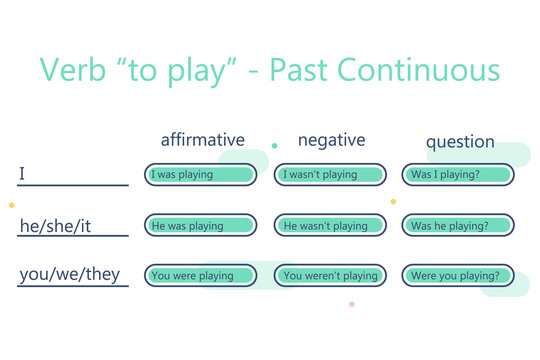 Verb “to play” - Past Continuous

| | affirmative | negative | question |
|---|---|---|---|
| I | I was playing | I wasn’t playing | Was I playing? |
| he/she/it | He was playing | He wasn’t playing | Was he playing? |
| you/we/they | You were playing | You weren’t playing | Were you playing? |